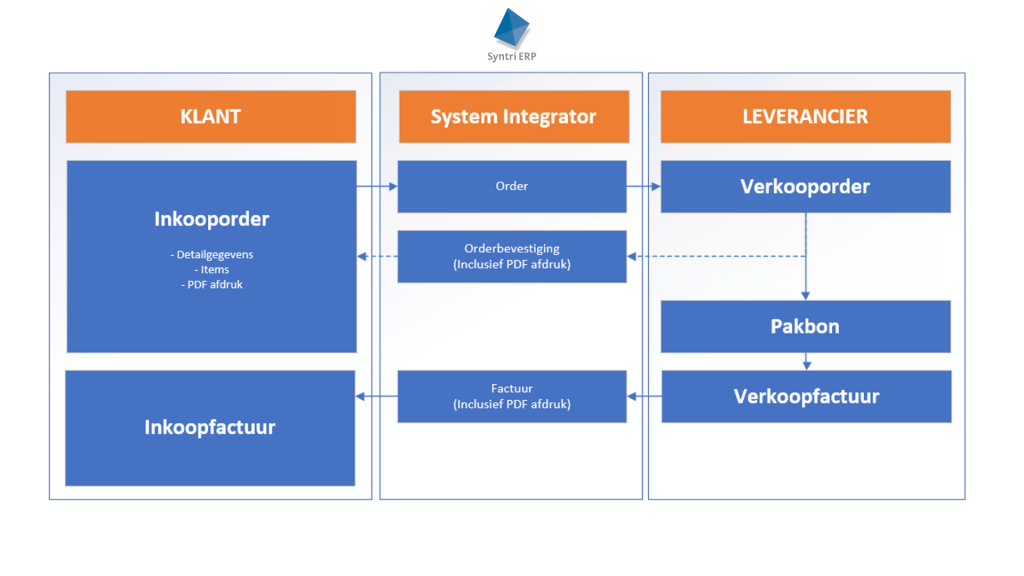 Syntri ERP

KLANT

Inkooporder

- Detailgegevens
- Items
- PDF afdruk

Inkoopfactuur

System Integrator

Order

Orderbevestiging
(Inclusief PDF afdruk)

Factuur
(Inclusief PDF afdruk)

LEVERANCIER

Verkooporder

Pakbon

Verkoopfactuur